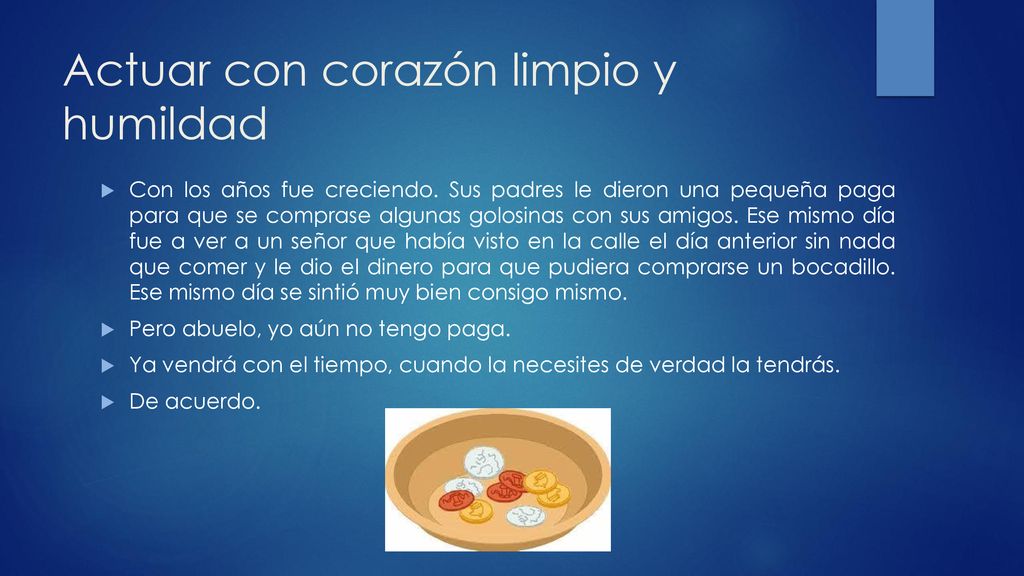 Actuar con corazón limpio y humildad

Con los años fue creciendo. Sus padres le dieron una pequeña paga para que se comprase algunas golosinas con sus amigos. Ese mismo día fue a ver a un señor que había visto en la calle el día anterior sin nada que comer y le dio el dinero para que pudiera comprarse un bocadillo. Ese mismo día se sintió muy bien consigo mismo.

Pero abuelo, yo aún no tengo paga.

Ya vendrá con el tiempo, cuando la necesites de verdad la tendrás.

De acuerdo.